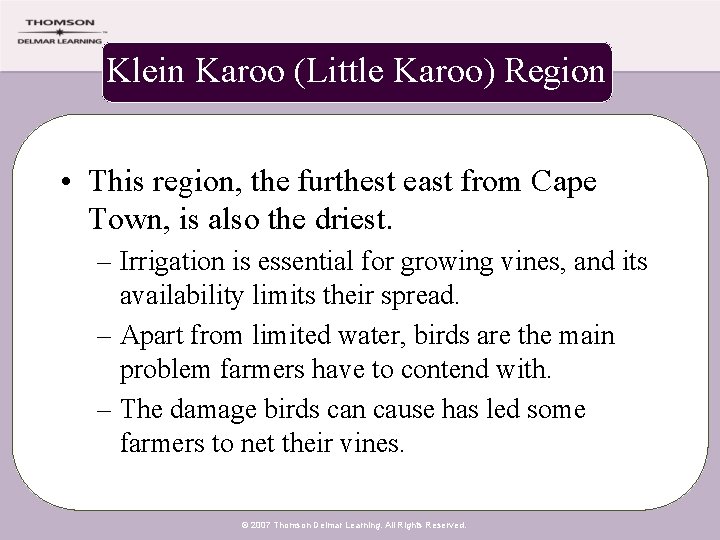 THOMSON
DELMAR LEARNING

Klein Karoo (Little Karoo) Region

• This region, the furthest east from Cape Town, is also the driest.
– Irrigation is essential for growing vines, and its availability limits their spread.
– Apart from limited water, birds are the main problem farmers have to contend with.
– The damage birds can cause has led some farmers to net their vines.

© 2007 Thomson Delmar Learning. All Rights Reserved.